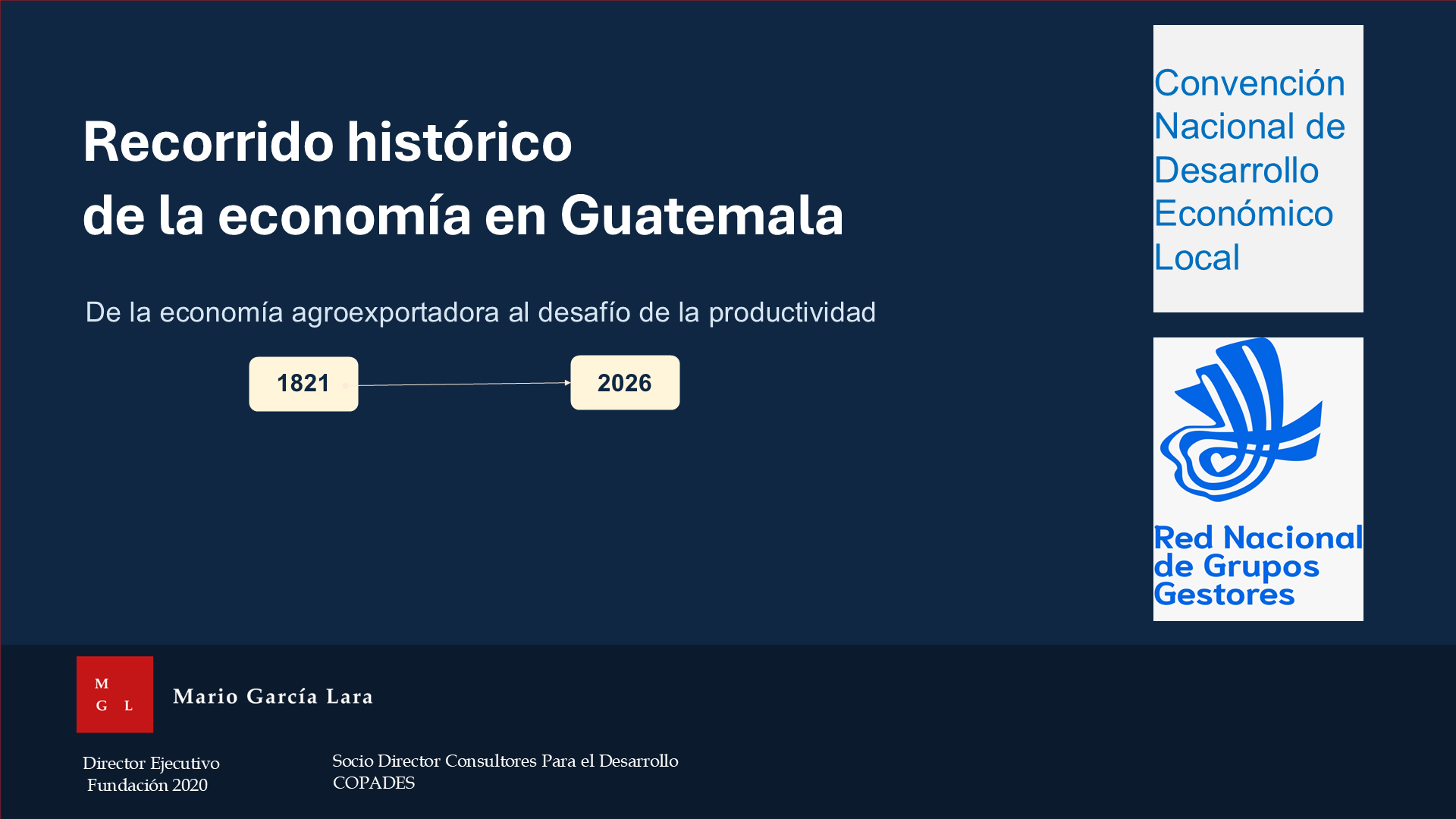 Recorrido histórico
de la economía en Guatemala

De la economía agroexportadora al desafío de la productividad

1821

2026

Convención Nacional de Desarrollo Económico Local

Red Nacional de Grupos Gestores

M
G L

Mario García Lara

Director Ejecutivo
Fundación 2020

Socio Director Consultores Para el Desarrollo
COPADES